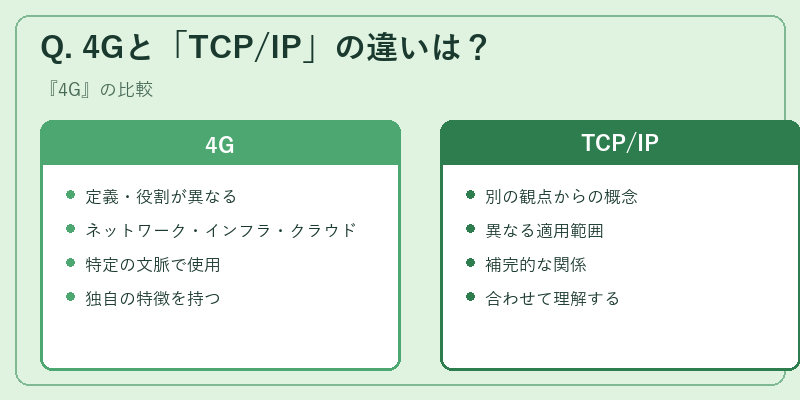 Q. 4Gと「TCP/IP」の違いは？

『4G』の比較

4G

- 定義・役割が異なる
- ネットワーク・インフラ・クラウド
- 特定の文脈で使用
- 独自の特徴を持つ

TCP/IP

- 別の観点からの概念
- 異なる適用範囲
- 補完的な関係
- 合わせて理解する